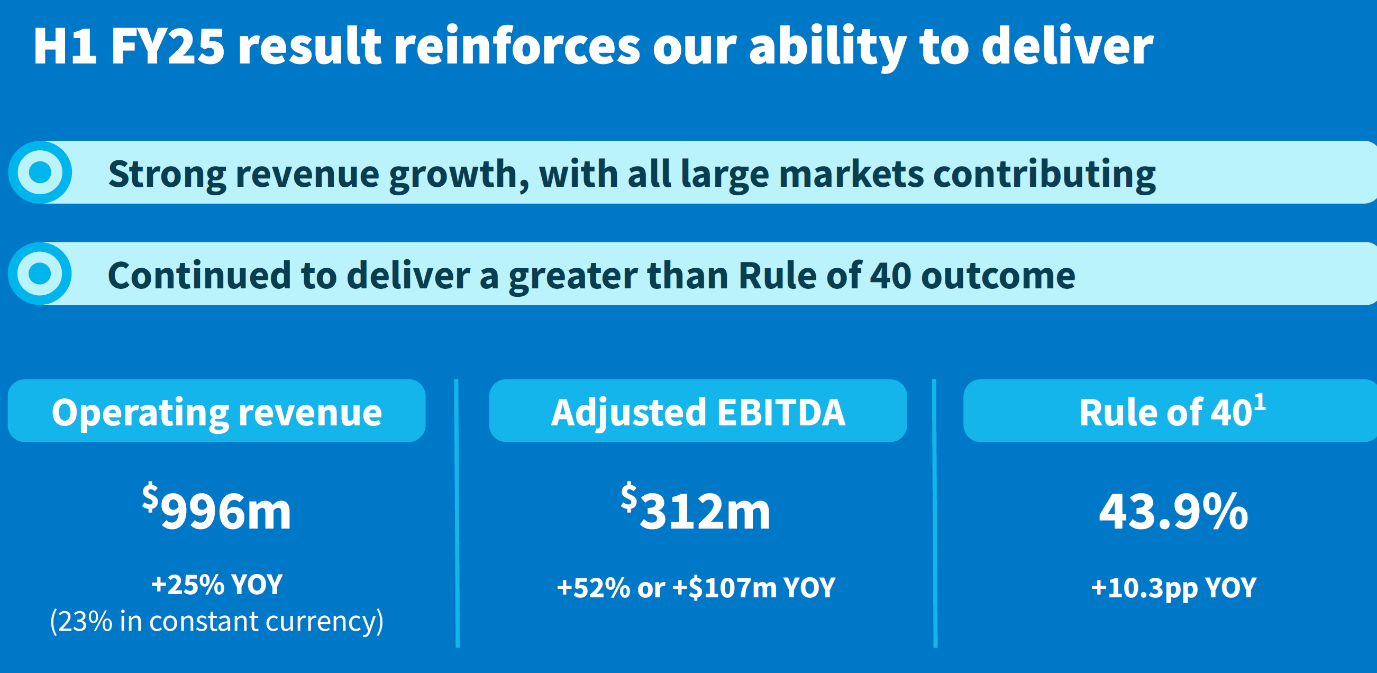 H1 FY25 result reinforces our ability to deliver

Strong revenue growth, with all large markets contributing

Continued to deliver a greater than Rule of 40 outcome

Operating revenue

$996m

+25% YOY
(23% in constant currency)

Adjusted EBITDA

$312m

+52% or +$107m YOY

Rule of 40$^{1}$

43.9%

+10.3pp YOY